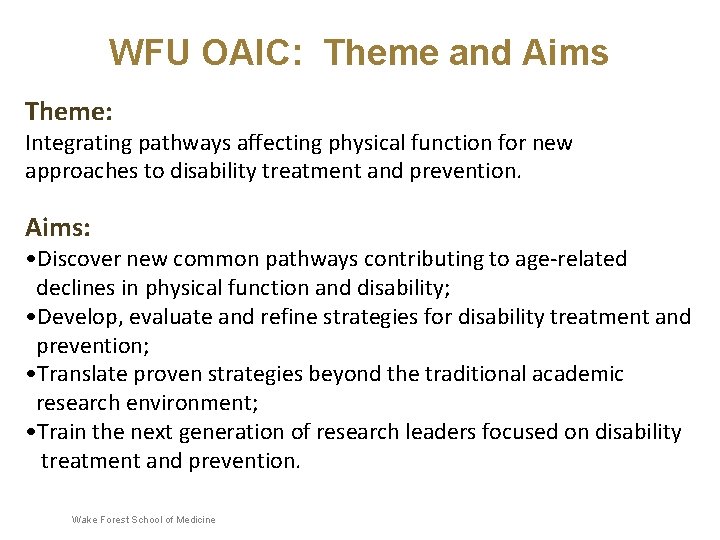 WFU OAIC: Theme and Aims

Theme:
Integrating pathways affecting physical function for new approaches to disability treatment and prevention.

Aims:
•Discover new common pathways contributing to age-related declines in physical function and disability;
•Develop, evaluate and refine strategies for disability treatment and prevention;
•Translate proven strategies beyond the traditional academic research environment;
•Train the next generation of research leaders focused on disability treatment and prevention.

Wake Forest School of Medicine